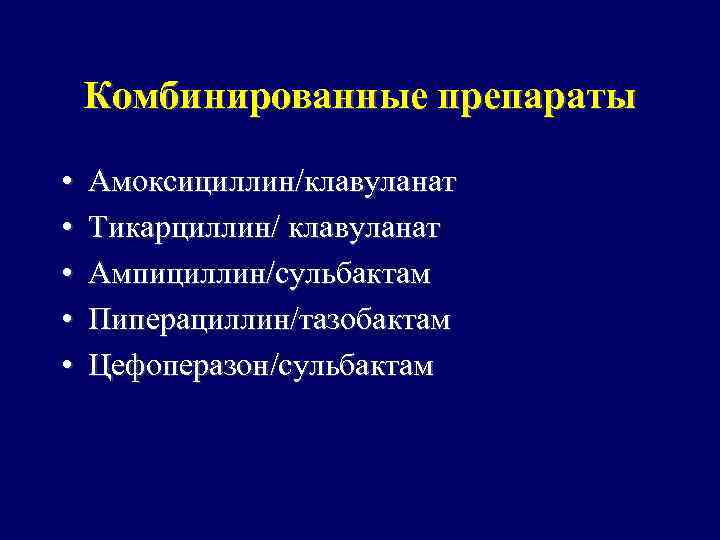 Комбинированные препараты

• Амоксициллин/клавуланат
• Тикарциллин/ клавуланат
• Ампициллин/сульбактам
• Пиперациллин/тазобактам
• Цефоперазон/сульбактам